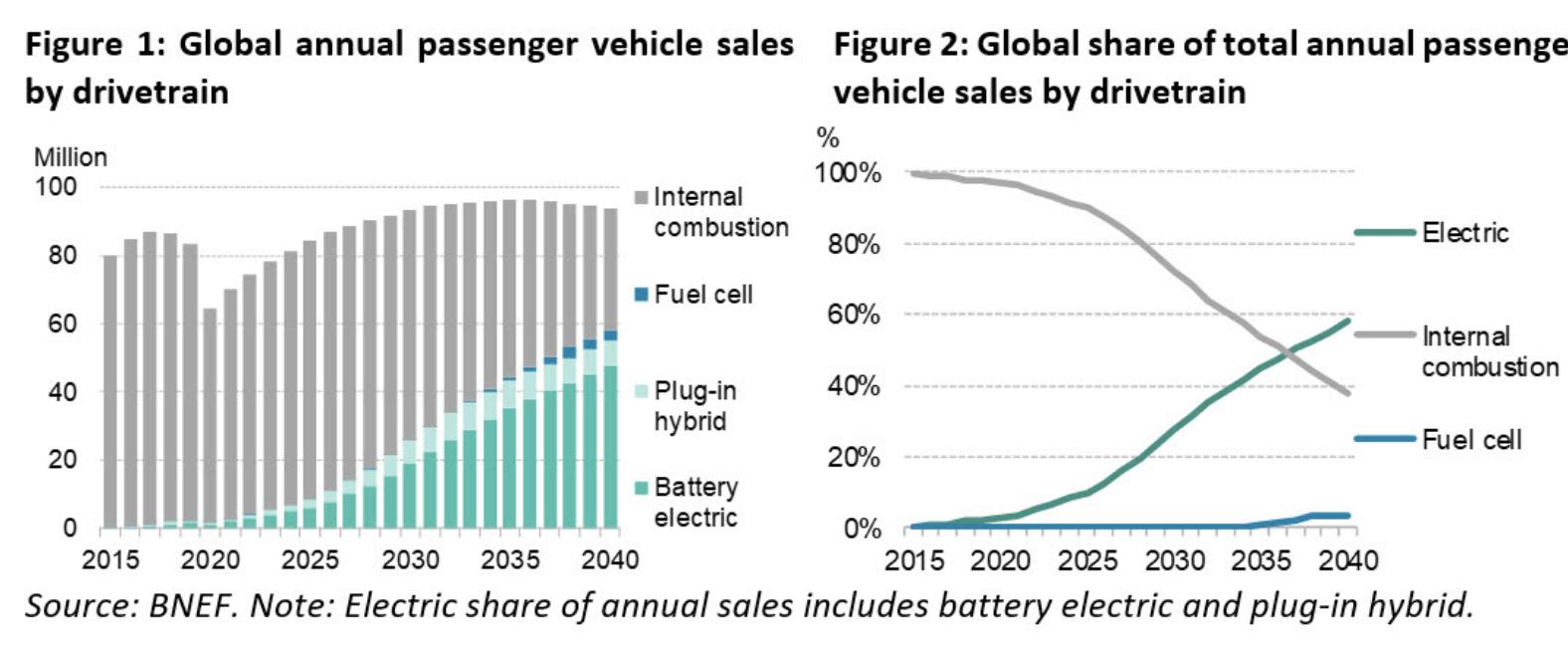 Figure 1: Global annual passenger vehicle sales by drivetrain

Million
100
80
60
40
20
0
2015 2020 2025 2030 2035 2040

Internal combustion
Fuel cell
Plug-in hybrid
Battery electric

Figure 2: Global share of total annual passenge vehicle sales by drivetrain

%
100%
80%
60%
40%
20%
0%
2015 2020 2025 2030 2035 2040

Electric
Internal combustion
Fuel cell

Source: BNEF. Note: Electric share of annual sales includes battery electric and plug-in hybrid.